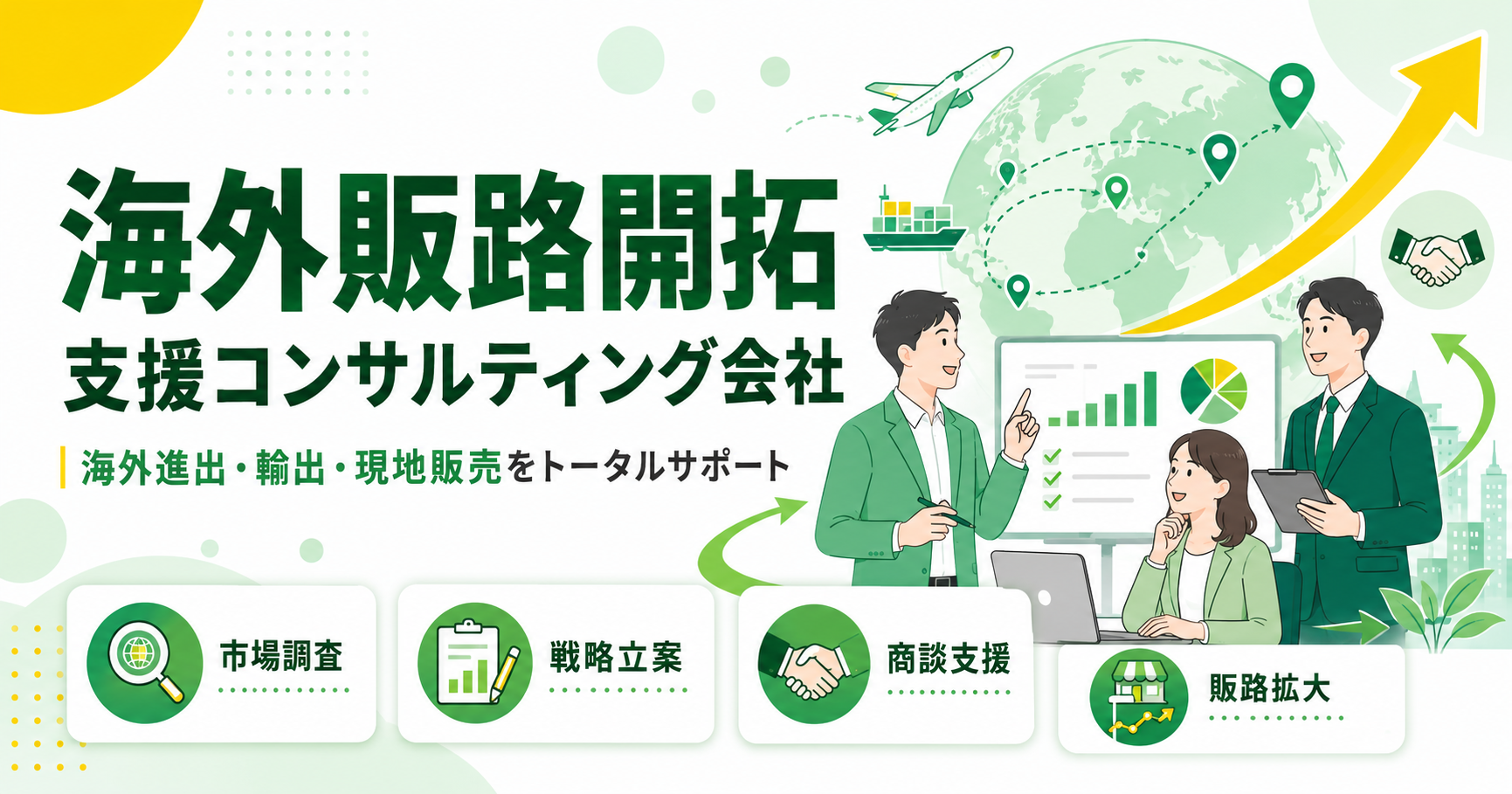 海外販路開拓
支援コンサルティング会社

海外進出・輸出・現地販売をトータルサポート

市場調査

戦略立案

商談支援

販路拡大